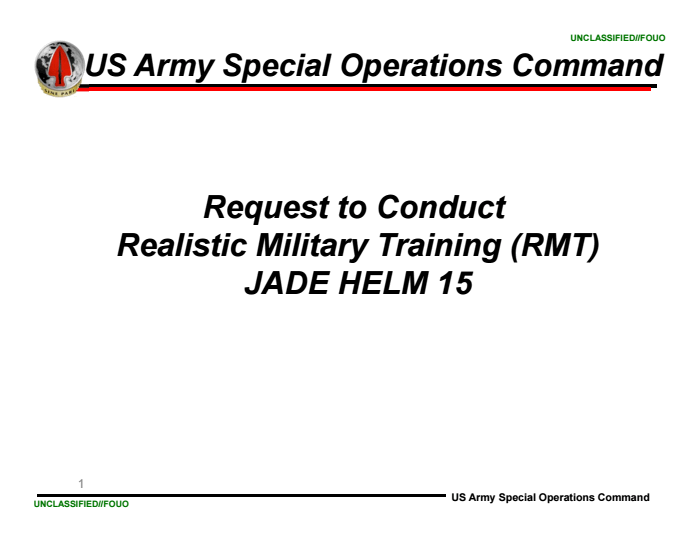 UNCLASSIFIED//FOUO

SINE PARI

US Army Special Operations Command

Request to Conduct
Realistic Military Training (RMT)
JADE HELM 15

1

UNCLASSIFIED//FOUO

US Army Special Operations Command